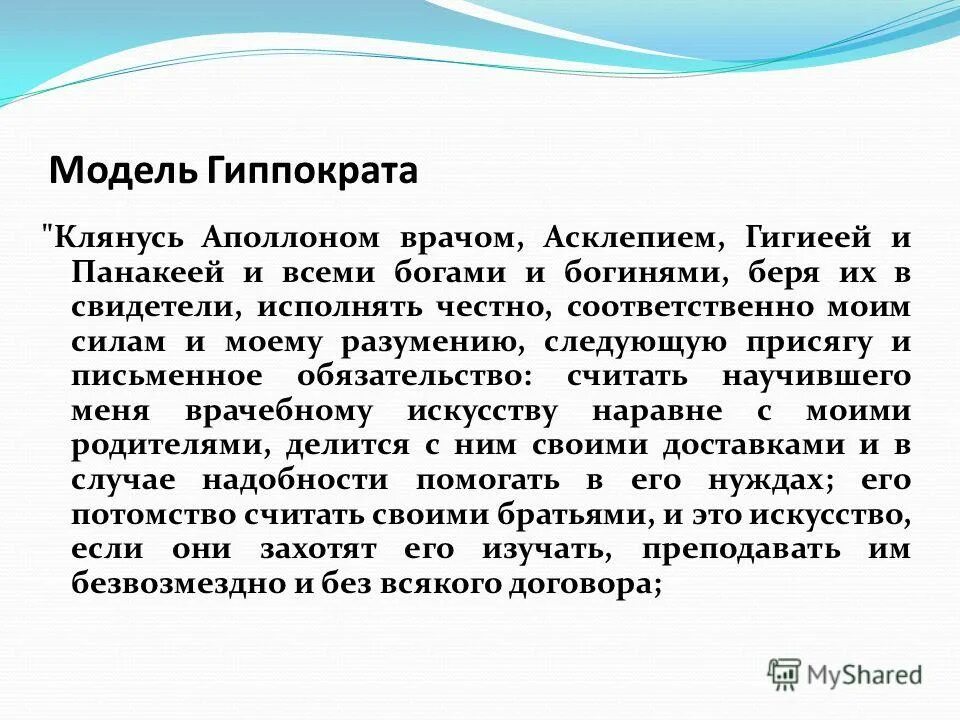 Модель Гиппократа

"Клянусь Аполлоном врачом, Асклепием, Гигиеей и Панакеей и всеми богами и богинями, беря их в свидетели, исполнять честно, соответственно моим силам и моему разумению, следующую присягу и письменное обязательство: считать научившего меня врачебному искусству наравне с моими родителями, делится с ним своими доставками и в случае надобности помогать в его нуждах; его потомство считать своими братьями, и это искусство, если они захотят его изучать, преподавать им безвозмездно и без всякого договора;

MyShared